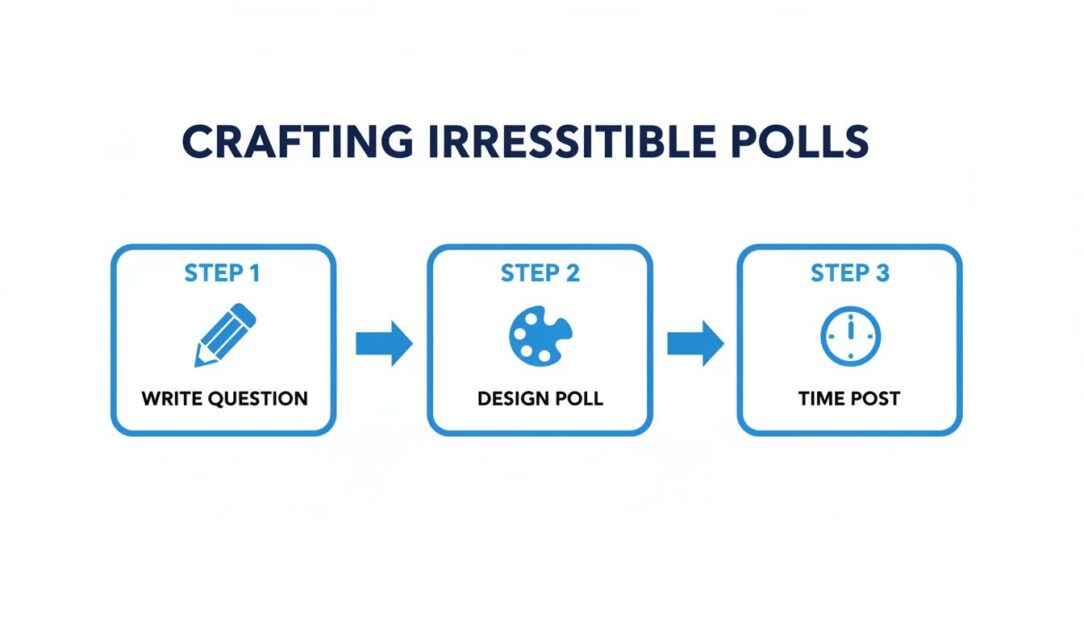 CRAFTING IRRESSITIBLE POLLS

STEP 1

WRITE QUESTION

STEP 2

DESIGN POLL

STEP 3

TIME POST